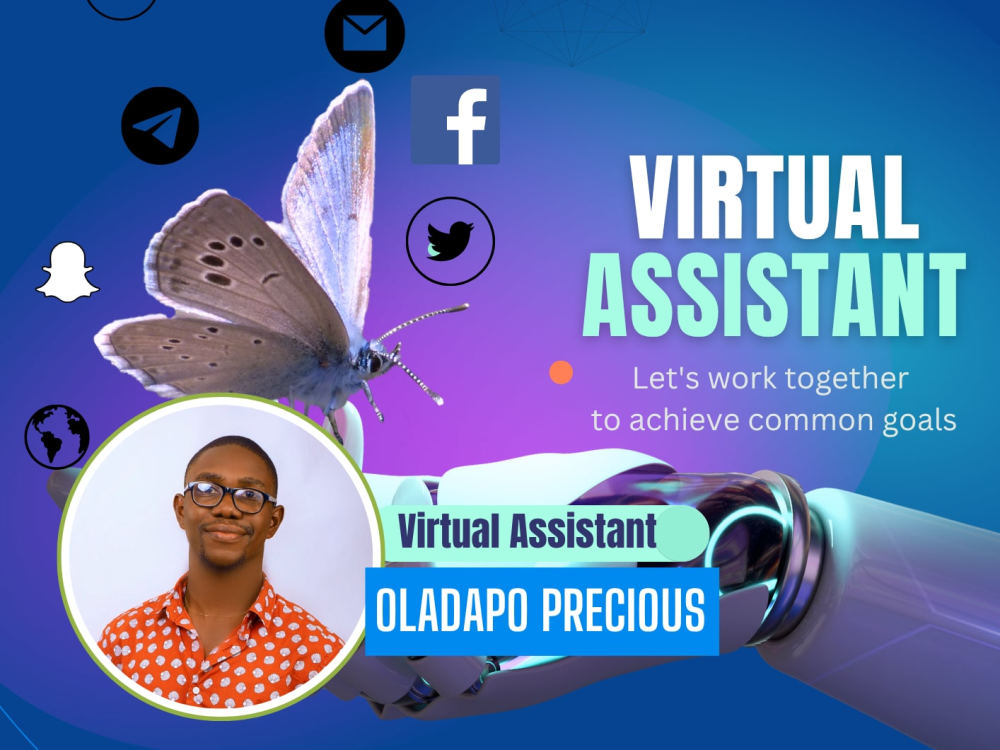 VIRTUAL ASSISTANT

Let's work together to achieve common goals

Virtual Assistant

OLADAPO PRECIOUS